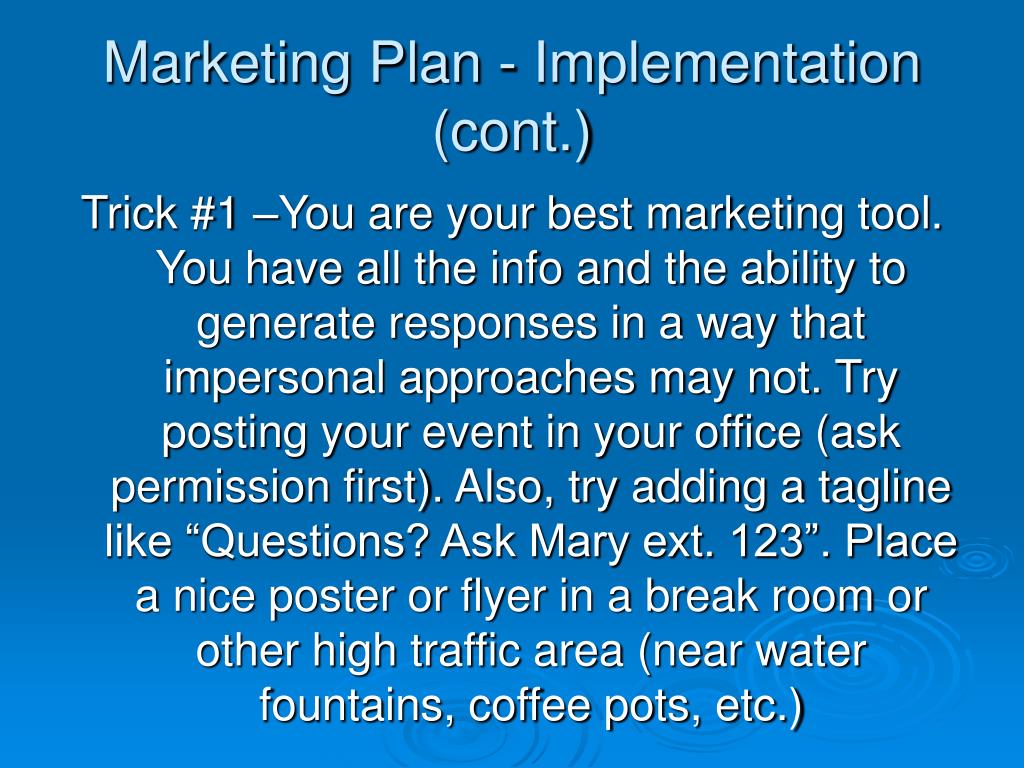 Marketing Plan - Implementation (cont.)

Trick #1 –You are your best marketing tool. You have all the info and the ability to generate responses in a way that impersonal approaches may not. Try posting your event in your office (ask permission first). Also, try adding a tagline like “Questions? Ask Mary ext. 123”. Place a nice poster or flyer in a break room or other high traffic area (near water fountains, coffee pots, etc.)